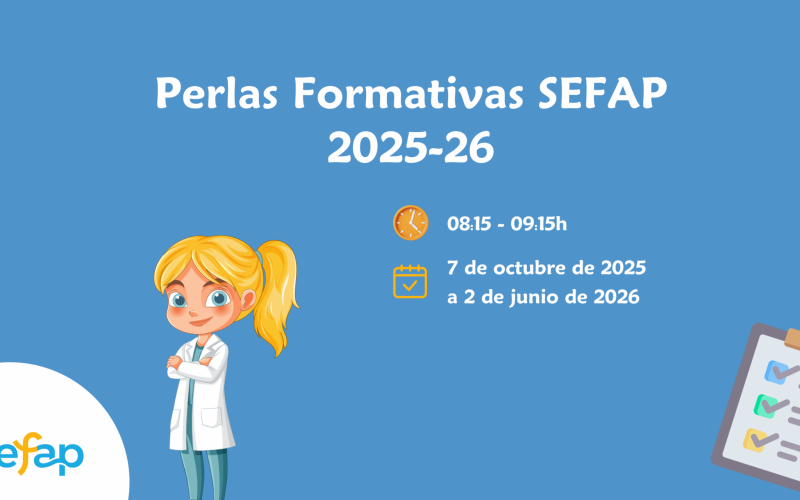 Perlas Formativas SEFAP
2025-26

08:15 - 09:15h

7 de octubre de 2025
a 2 de junio de 2026

efap